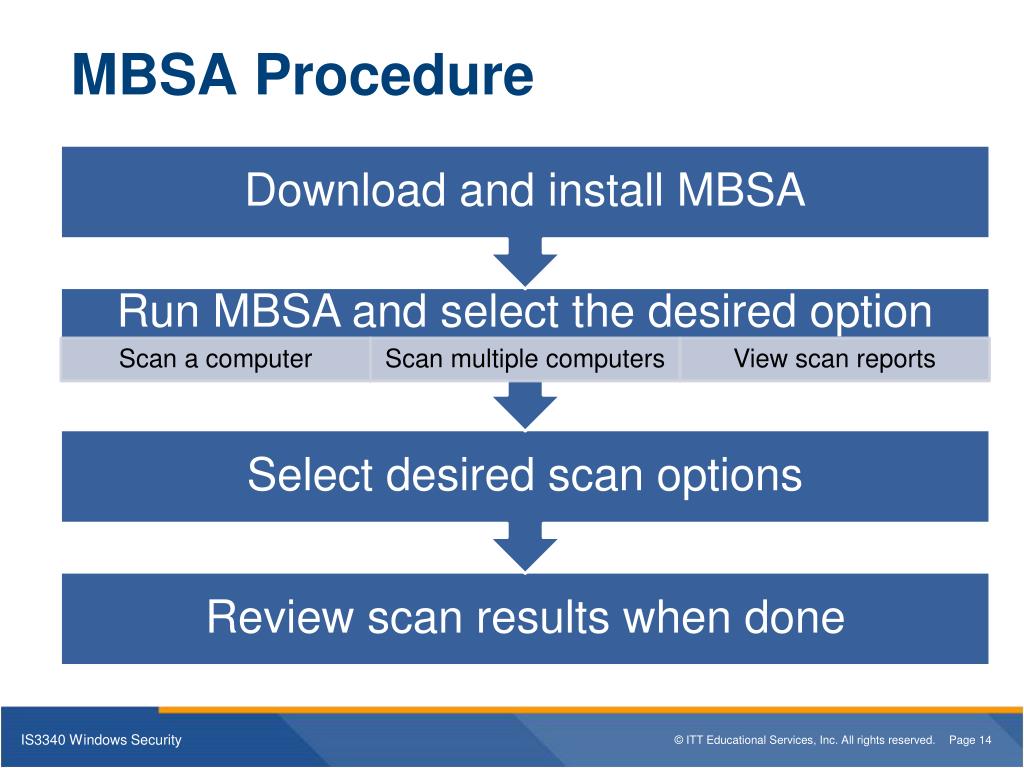 MBSA Procedure

Download and install MBSA

Run MBSA and select the desired option

Scan a computer

Scan multiple computers

View scan reports

Select desired scan options

Review scan results when done

IS3340 Windows Security

© ITT Educational Services, Inc. All rights reserved.

Page 14